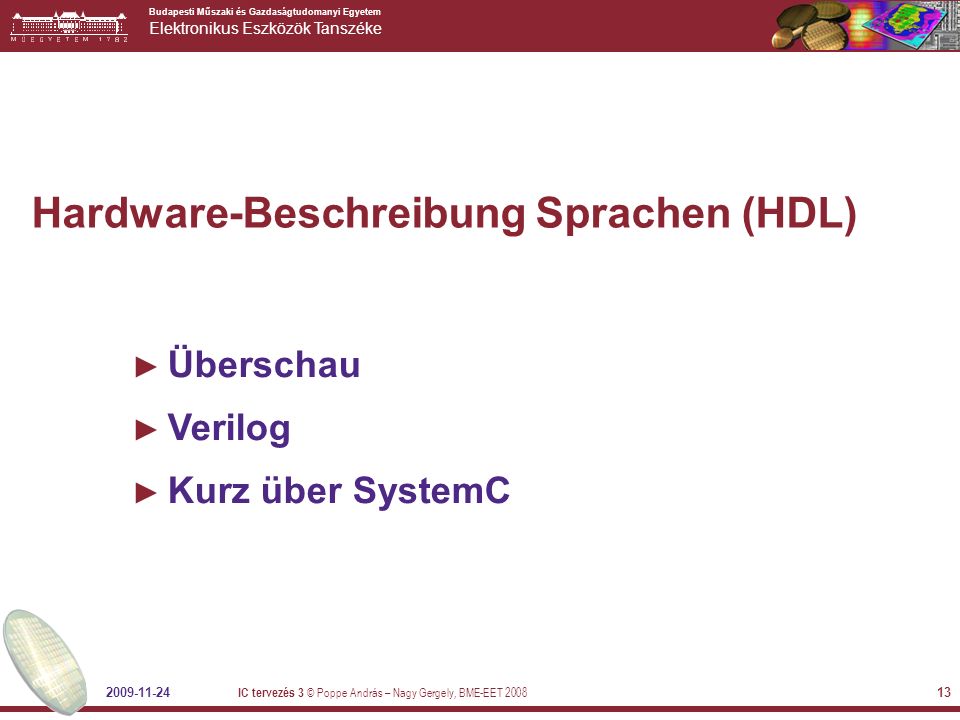 MŰEGYETEM 1782

Budapesti Műszaki és Gazdaságtudomanyi Egyetem
Elektronikus Eszközök Tanszéke

Hardware-Beschreibung Sprachen (HDL)

► Überschau
► Verilog
► Kurz über SystemC

2009-11-24 IC tervezés 3 © Poppe András – Nagy Gergely, BME-EET 2008 13